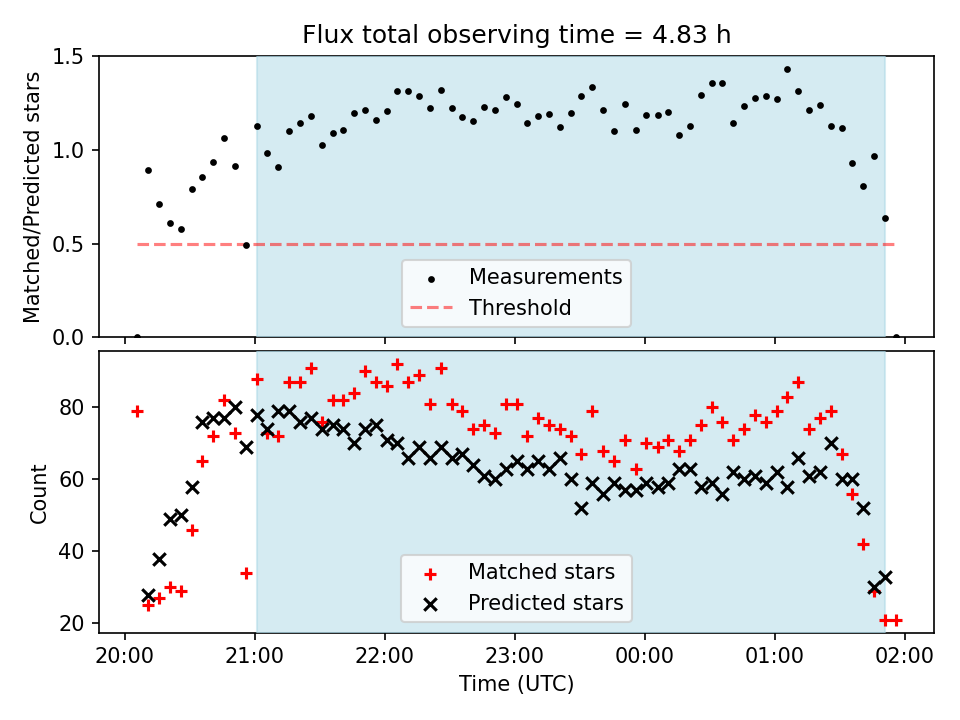 Flux total observing time = 4.83 h

Matched/Predicted stars

1.5
1.0
0.5
0.0

Measurements
Threshold

Count

80
60
40
20

Matched stars
Predicted stars

20:00
21:00
22:00
23:00
00:00
01:00
02:00

Time (UTC)